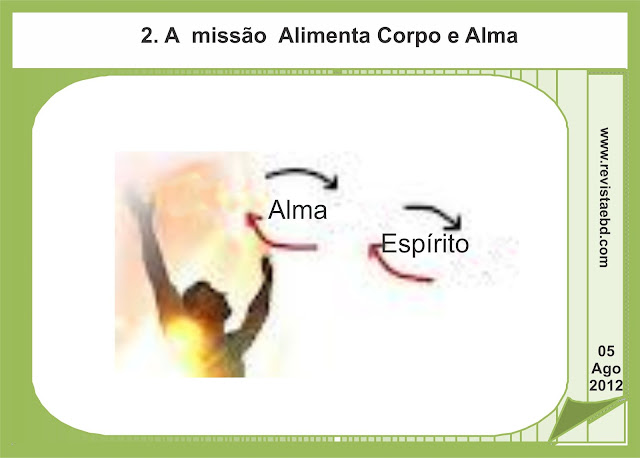 2. A missão Alimenta Corpo e Alma

Alma

Espírito

www.revistaebd.com

05
Ago
2012